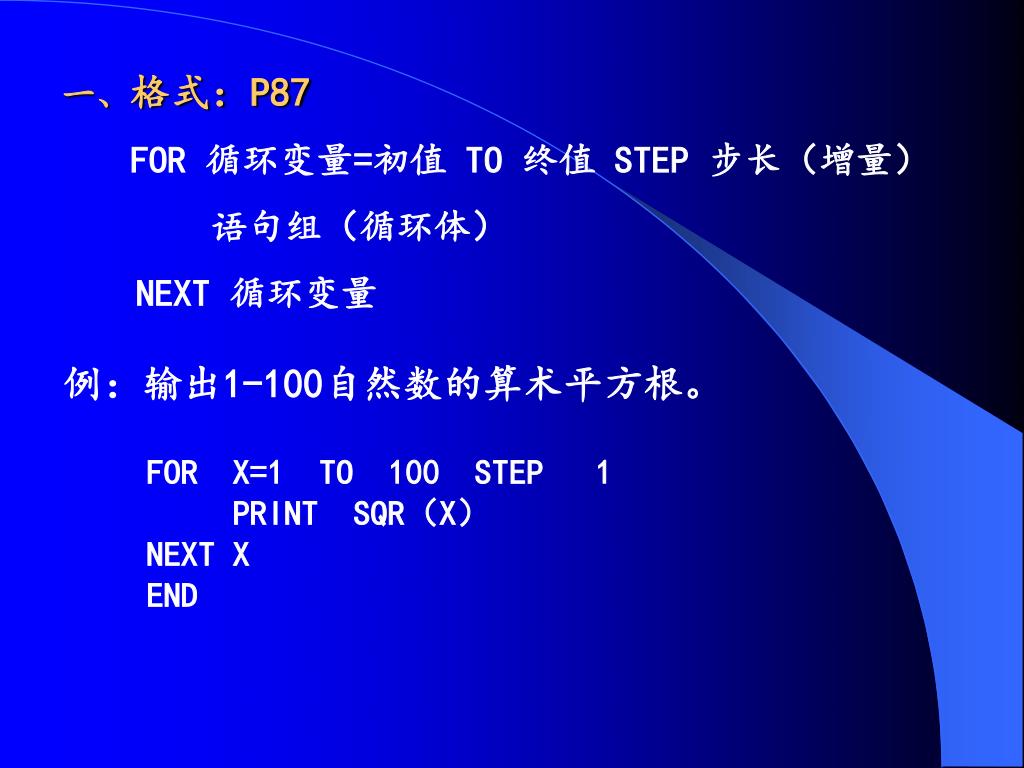 一、格式：P87

FOR 循环变量=初值 TO 终值 STEP 步长（增量）

语句组（循环体）

NEXT 循环变量

例：输出1-100自然数的算术平方根。

FOR X=1 TO 100 STEP 1
PRINT SQR（X）
NEXT X
END